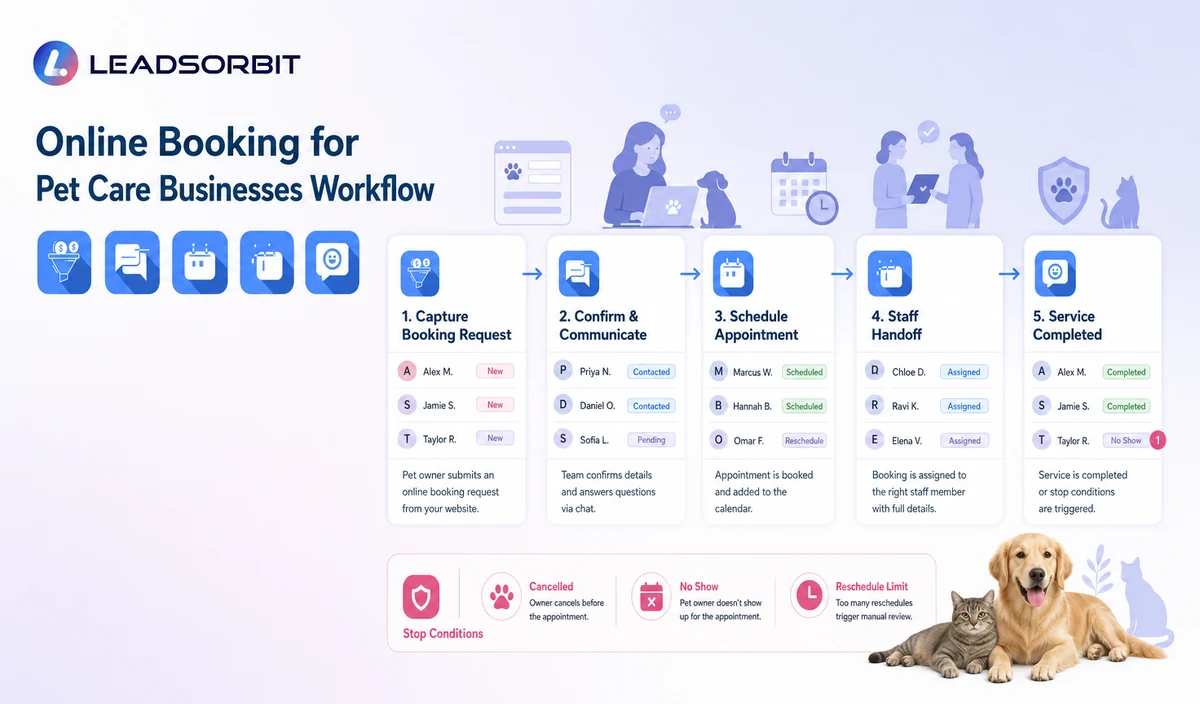 LEADSORBIT

Online Booking for Pet Care Businesses Workflow

1. Capture Booking Request

A Alex M. New
S Jamie S. New
T Taylor R. New

Pet owner submits an online booking request from your website.

2. Confirm & Communicate

P Priya N. Contacted
D Daniel O. Contacted
S Sofia L. Pending

Team confirms details and answers questions via chat.

3. Schedule Appointment

M Marcus W. Scheduled
B Hannah B. Scheduled
O Omar F. Reschedule

Appointment is booked and added to the calendar.

4. Staff Handoff

D Chloe D. Assigned
R Ravi K. Assigned
E Elena V. Assigned

Booking is assigned to the right staff member with full details.

5. Service Completed

A Alex M. Completed
S Jamie S. Completed
T Taylor R. No Show 1

Service is completed or stop conditions are triggered.

Stop Conditions

Cancelled
Owner cancels before the appointment.

No Show
Pet owner doesn't show up for the appointment.

Reschedule Limit
Too many reschedules trigger manual review.